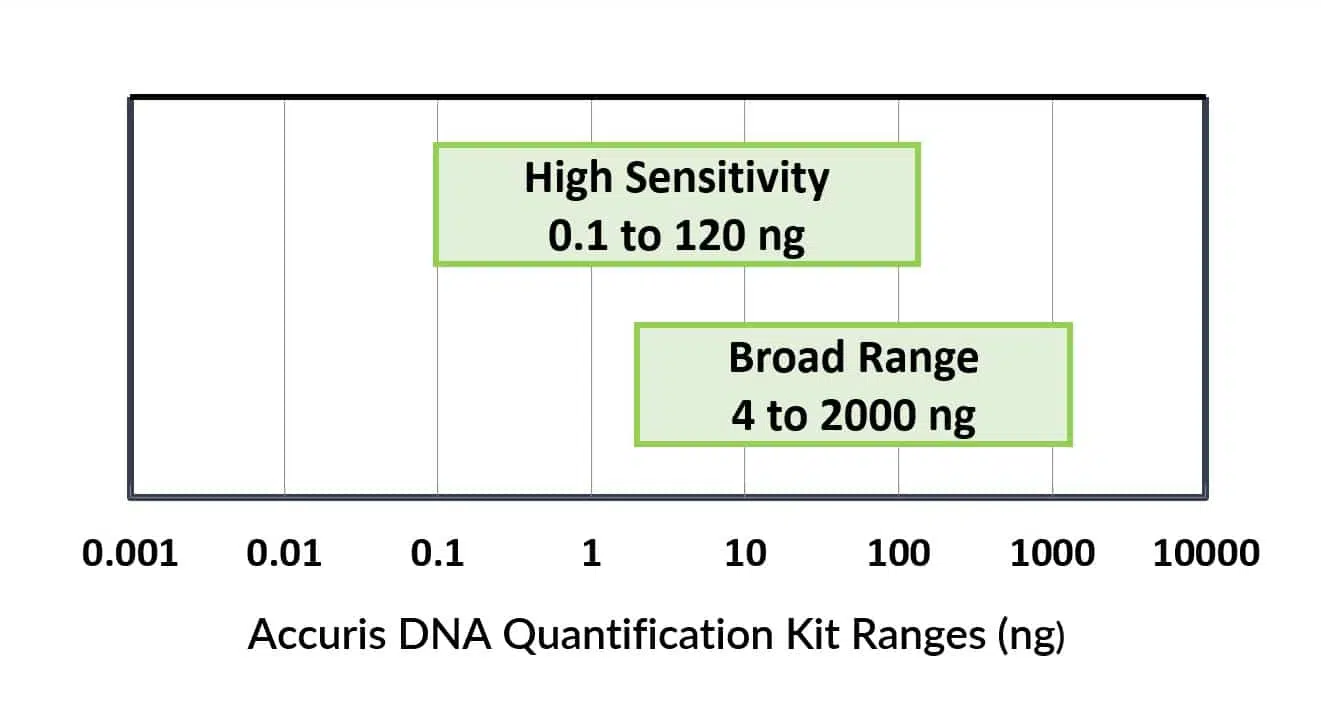 High Sensitivity
0.1 to 120 ng

Broad Range
4 to 2000 ng

0.001 0.01 0.1 1 10 100 1000 10000

Accuris DNA Quantification Kit Ranges (ng)